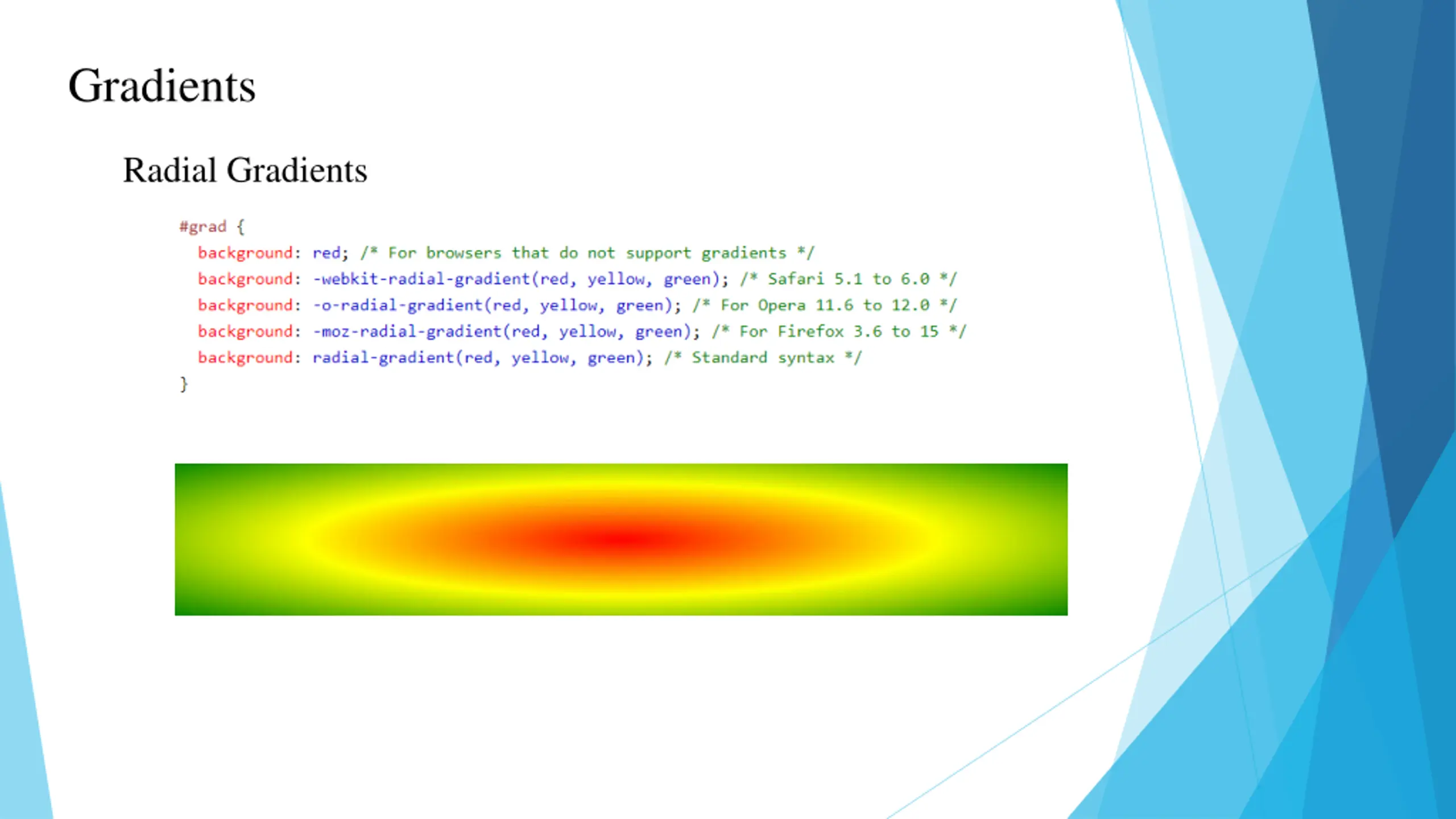 Gradients

Radial Gradients

#grad {
background: red; /* For browsers that do not support gradients */
background: -webkit-radial-gradient(red, yellow, green); /* Safari 5.1 to 6.0 */
background: -o-radial-gradient(red, yellow, green); /* For Opera 11.6 to 12.0 */
background: -moz-radial-gradient(red, yellow, green); /* For Firefox 3.6 to 15 */
background: radial-gradient(red, yellow, green); /* Standard syntax */
}